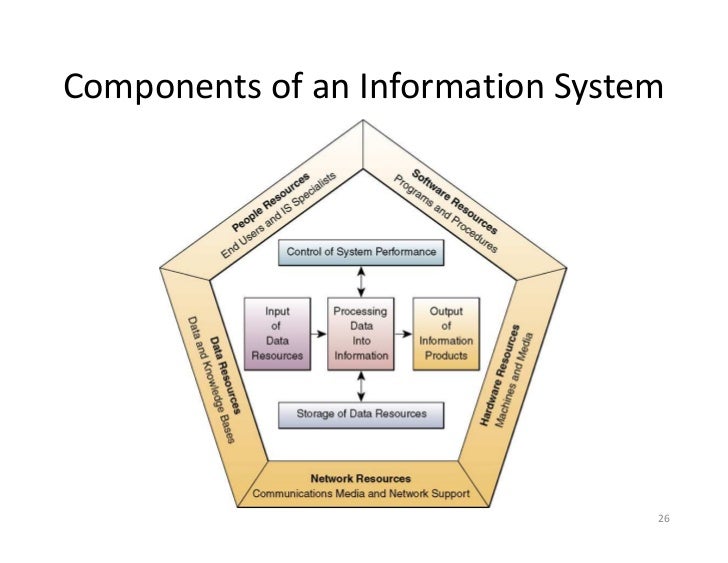 Components of an Information System

People Resources
End Users and IS Specialists

Software Resources
Programs and Procedures

Control of System Performance

Input of Data Resources

Processing Data Into Information

Output of Information Products

Storage of Data Resources

Data Resources
Data and Knowledge Bases

Hardware Resources
Machines and Media

Network Resources
Communications Media and Network Support

26